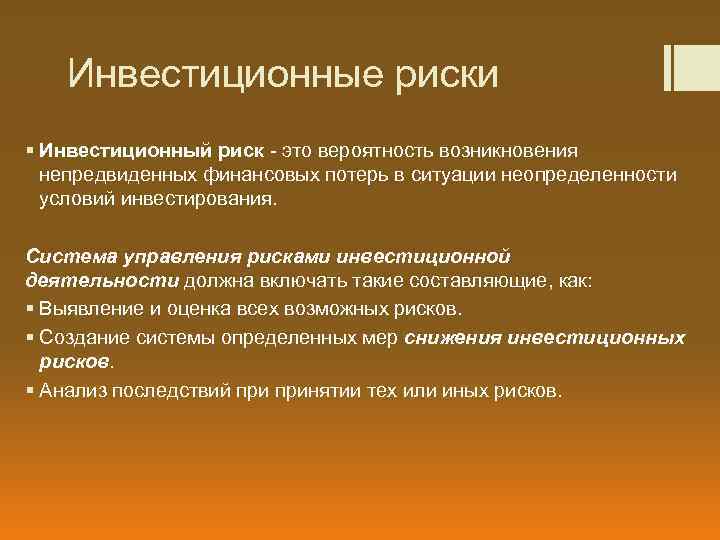 Инвестиционные риски

▪ Инвестиционный риск - это вероятность возникновения непредвиденных финансовых потерь в ситуации неопределенности условий инвестирования.

Система управления рисками инвестиционной деятельности должна включать такие составляющие, как:

▪ Выявление и оценка всех возможных рисков.

▪ Создание системы определенных мер снижения инвестиционных рисков.

▪ Анализ последствий при принятии тех или иных рисков.